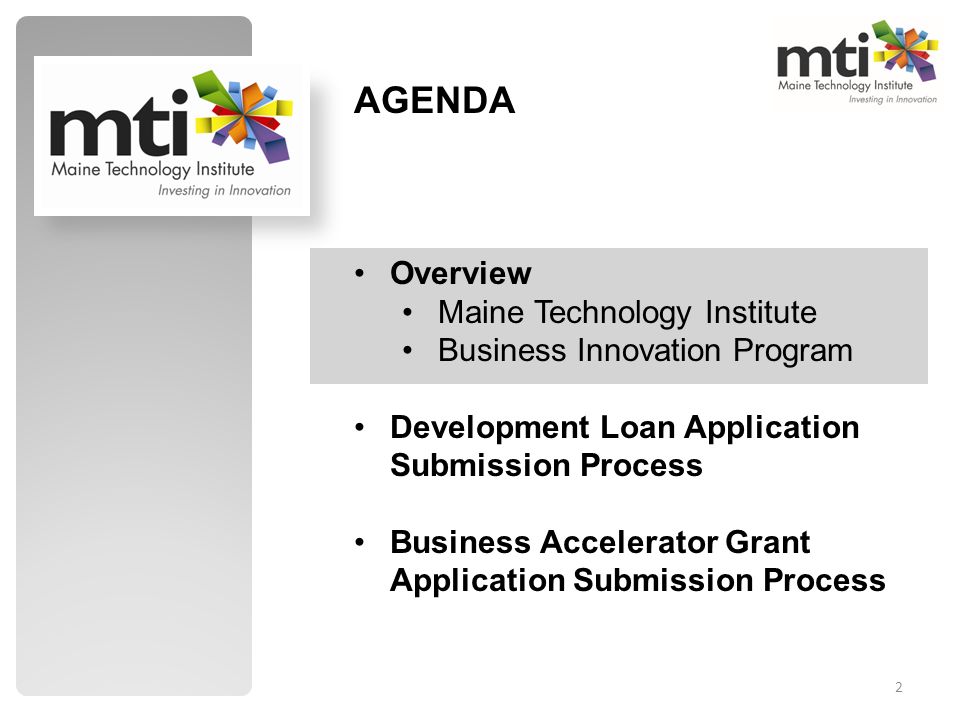 mti
Maine Technology Institute
Investing in Innovation

AGENDA

mti
Maine Technology Institute
Investing in Innovation

• Overview
  • Maine Technology Institute
  • Business Innovation Program

• Development Loan Application Submission Process

• Business Accelerator Grant Application Submission Process

2